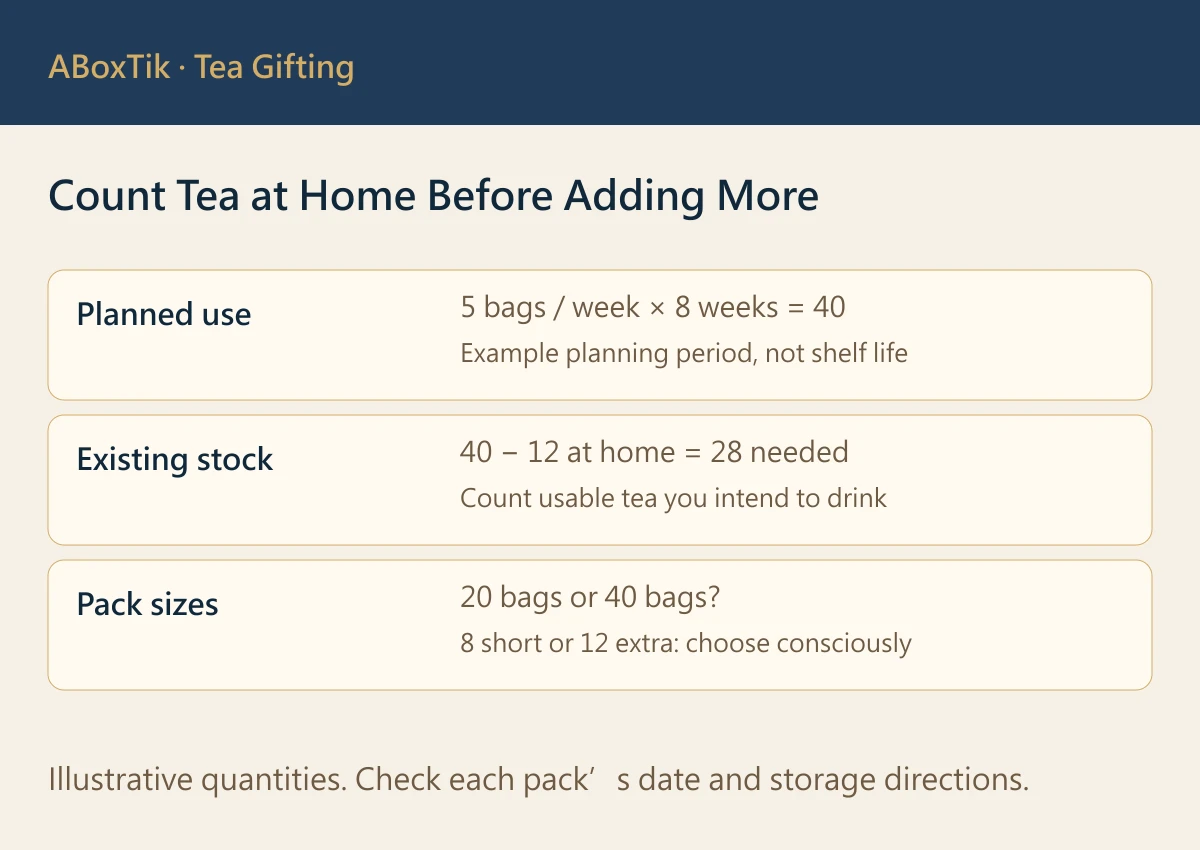 ABoxTik · Tea Gifting

Count Tea at Home Before Adding More

Planned use
5 bags / week × 8 weeks = 40
Example planning period, not shelf life

Existing stock
40 − 12 at home = 28 needed
Count usable tea you intend to drink

Pack sizes
20 bags or 40 bags?
8 short or 12 extra: choose consciously

Illustrative quantities. Check each pack's date and storage directions.